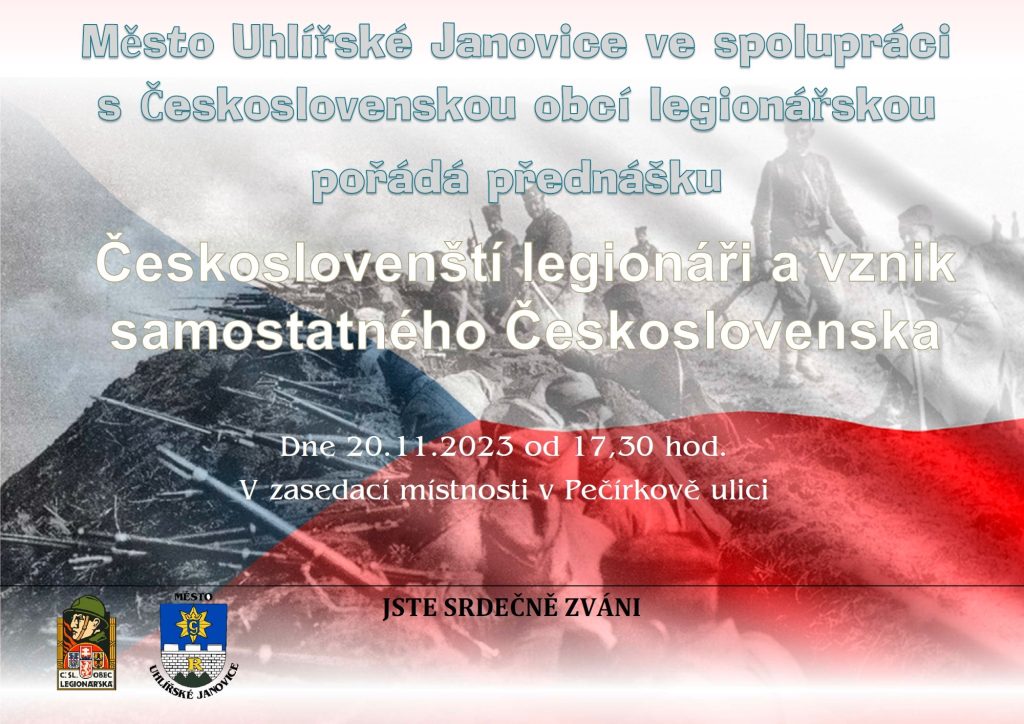 Město Uhlířské Janovice ve spolupráci s Československou obcí legionářskou pořádá přednášku

Českoslovenští legionáři a vznik samostatného Československa

Dne 20.11.2023 od 17,30 hod.
V zasedací místnosti v Pečírkově ulici

JSTE SRDEČNĚ ZVÁNI

Č. SL. OBEC LEGIONÁŘSKÁ

MĚSTO
UHLÍŘSKÉ JANOVICE